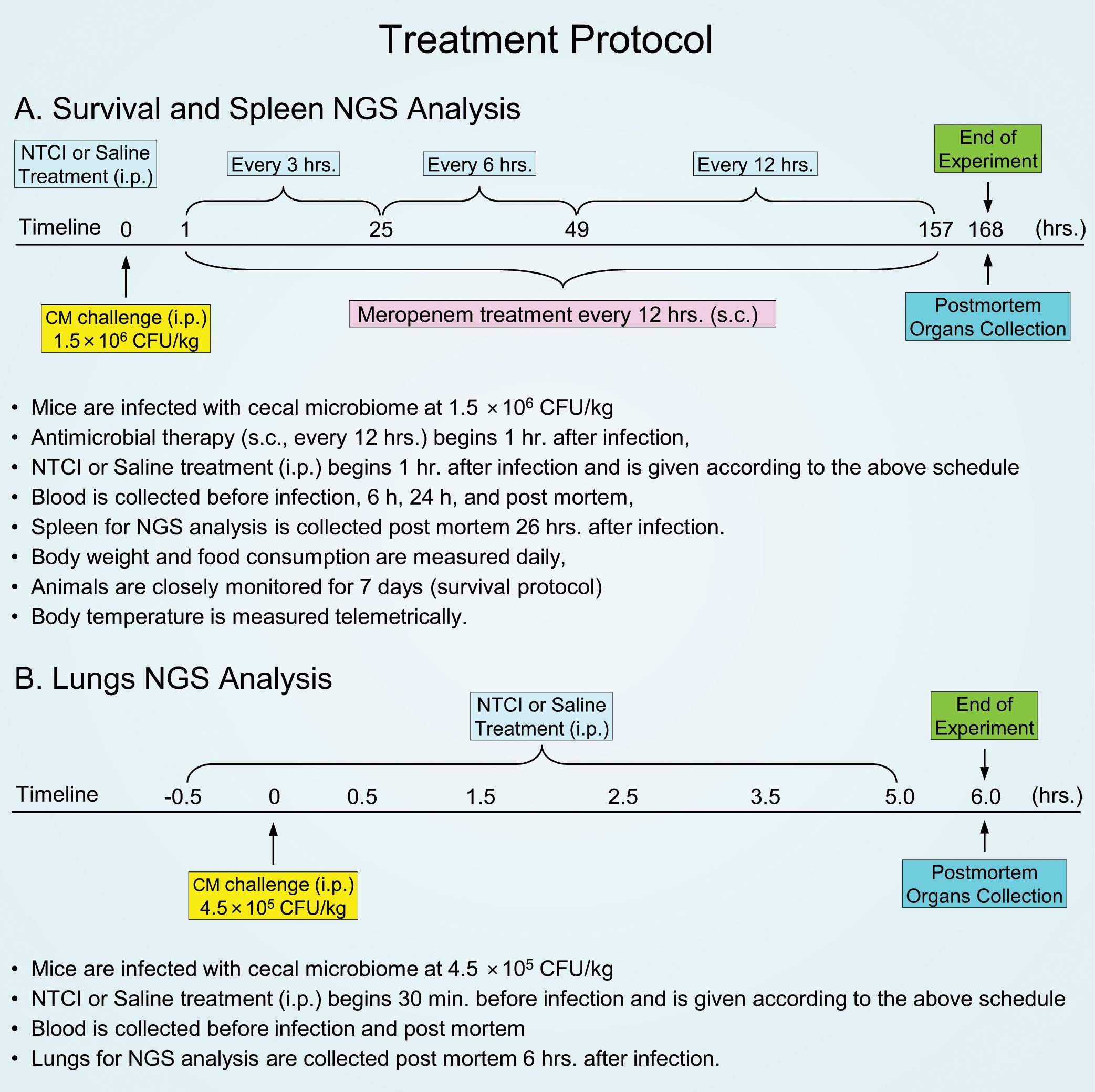 Treatment Protocol

A. Survival and Spleen NGS Analysis

NTCI or Saline Treatment (i.p.)

Every 3 hrs.

Every 6 hrs.

Every 12 hrs.

End of Experiment

Timeline 0 1 25 49 157 168 (hrs.)

CM challenge (i.p.) $1.5 \times 10^6$ CFU/kg

Meropenem treatment every 12 hrs. (s.c.)

Postmortem Organs Collection

• Mice are infected with cecal microbiome at $1.5 \times 10^6$ CFU/kg
• Antimicrobial therapy (s.c., every 12 hrs.) begins 1 hr. after infection,
• NTCI or Saline treatment (i.p.) begins 1 hr. after infection and is given according to the above schedule
• Blood is collected before infection, 6 h, 24 h, and post mortem,
• Spleen for NGS analysis is collected post mortem 26 hrs. after infection.
• Body weight and food consumption are measured daily,
• Animals are closely monitored for 7 days (survival protocol)
• Body temperature is measured telemetrically.

B. Lungs NGS Analysis

NTCI or Saline Treatment (i.p.)

End of Experiment

Timeline -0.5 0 0.5 1.5 2.5 3.5 5.0 6.0 (hrs.)

CM challenge (i.p.) $4.5 \times 10^5$ CFU/kg

Postmortem Organs Collection

• Mice are infected with cecal microbiome at $4.5 \times 10^5$ CFU/kg
• NTCI or Saline treatment (i.p.) begins 30 min. before infection and is given according to the above schedule
• Blood is collected before infection and post mortem
• Lungs for NGS analysis are collected post mortem 6 hrs. after infection.